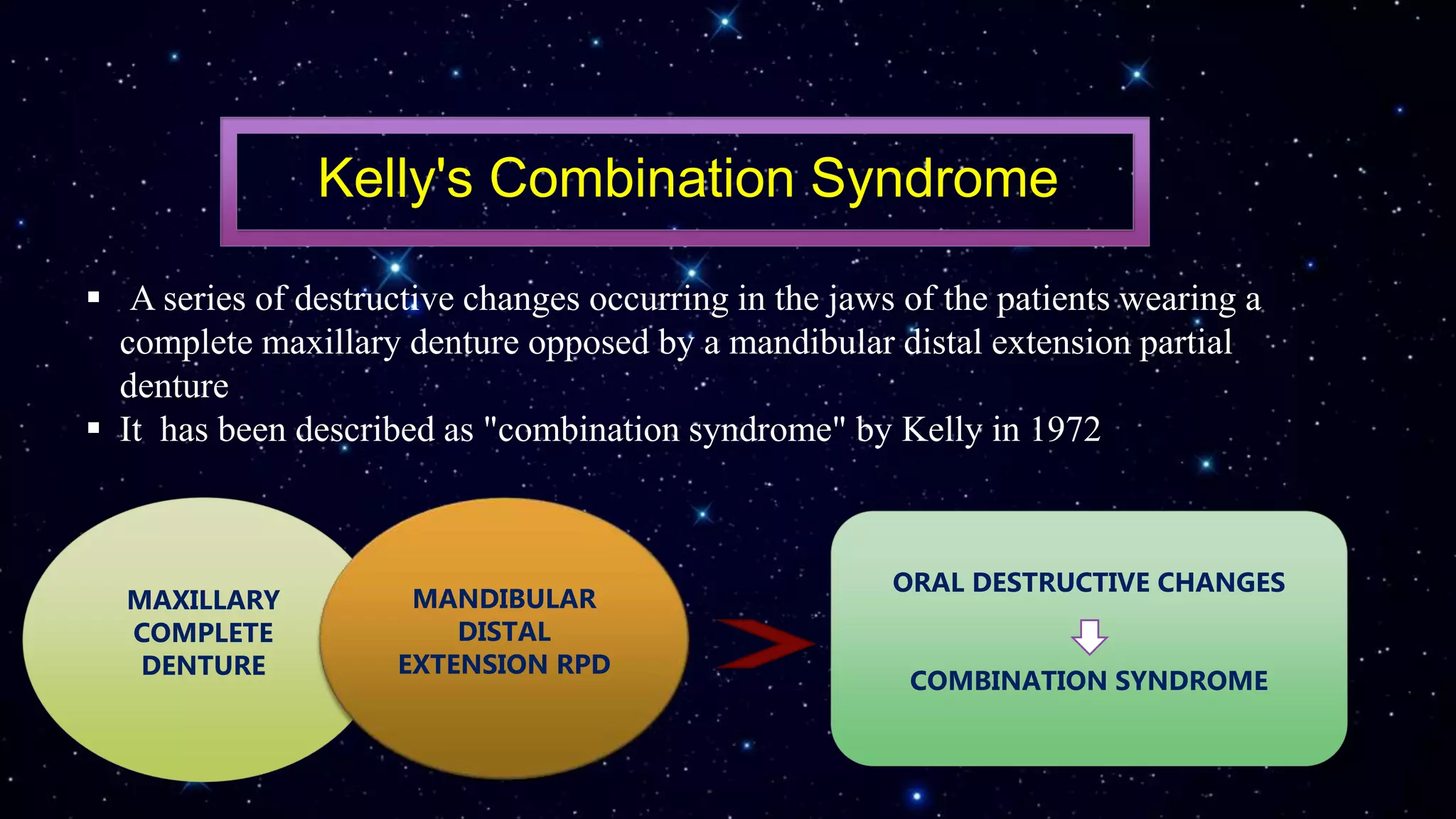 Kelly's Combination Syndrome

▪ A series of destructive changes occurring in the jaws of the patients wearing a complete maxillary denture opposed by a mandibular distal extension partial denture

▪ It has been described as "combination syndrome" by Kelly in 1972

MAXILLARY COMPLETE DENTURE

MANDIBULAR DISTAL EXTENSION RPD

ORAL DESTRUCTIVE CHANGES

COMBINATION SYNDROME